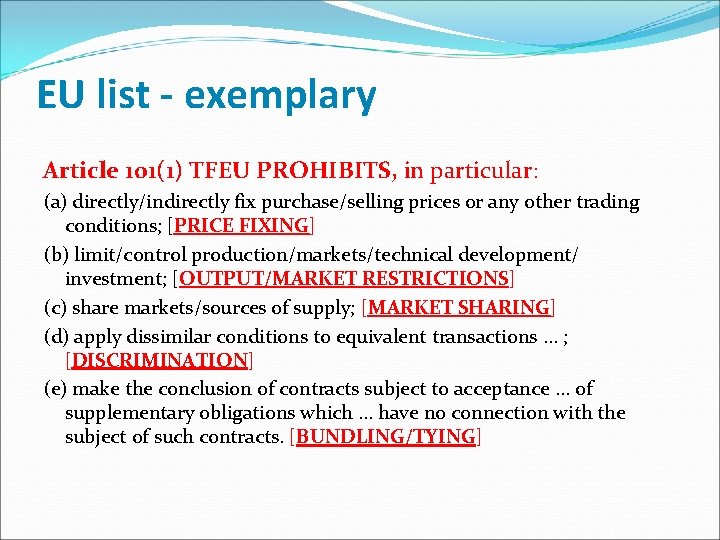 EU list - exemplary

Article 101(1) TFEU PROHIBITS, in particular:

(a) directly/indirectly fix purchase/selling prices or any other trading conditions; [PRICE FIXING]

(b) limit/control production/markets/technical development/ investment; [OUTPUT/MARKET RESTRICTIONS]

(c) share markets/sources of supply; [MARKET SHARING]

(d) apply dissimilar conditions to equivalent transactions … ; [DISCRIMINATION]

(e) make the conclusion of contracts subject to acceptance … of supplementary obligations which … have no connection with the subject of such contracts. [BUNDLING/TYING]